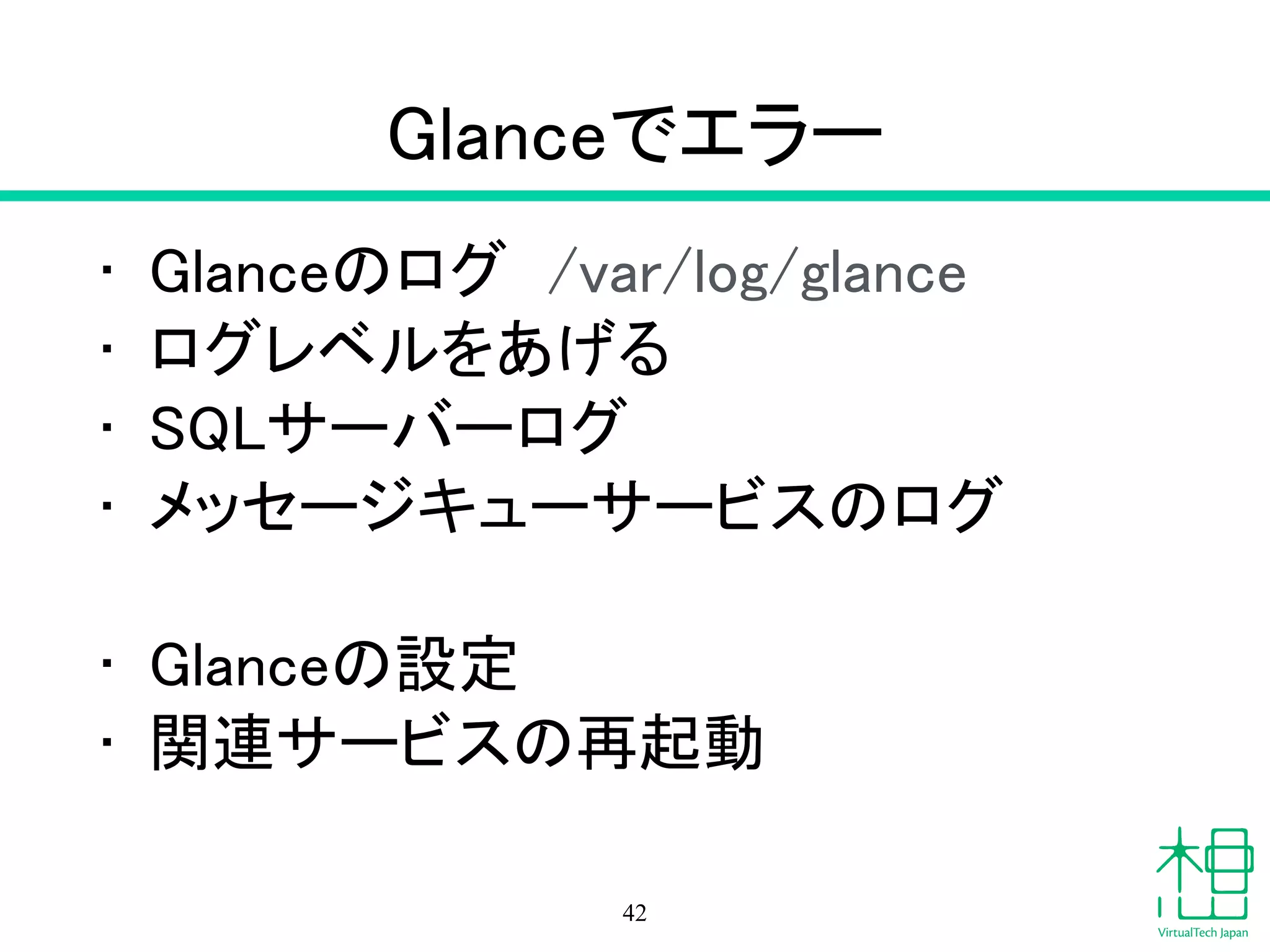 Glanceでエラー

・ Glanceのログ　/var/log/glance
・ ログレベルをあげる
・ SQLサーバーログ
・ メッセージキューサービスのログ

・ Glanceの設定
・ 関連サービスの再起動

42

VirtualTech Japan